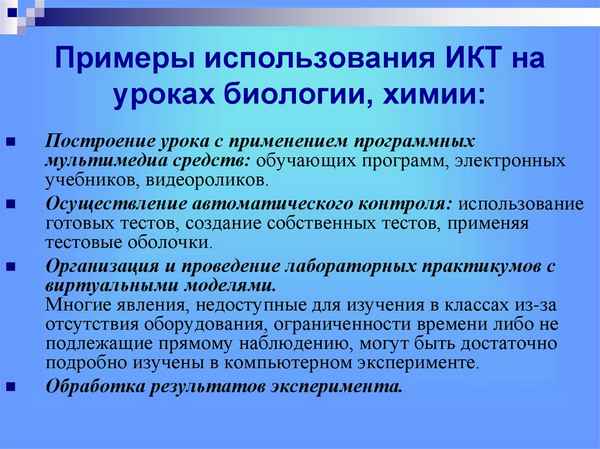 Примеры использования ИКТ на уроках биологии, химии:

- Построение урока с применением программных мультимедиа средств: обучающих программ, электронных учебников, видеороликов.
- Осуществление автоматического контроля: использование готовых тестов, создание собственных тестов, применяя тестовые оболочки.
- Организация и проведение лабораторных практикумов с виртуальными моделями.
Многие явления, недоступные для изучения в классах из-за отсутствия оборудования, ограниченности времени либо не подлежащие прямому наблюдению, могут быть достаточно подробно изучены в компьютерном эксперименте.
- Обработка результатов эксперимента.